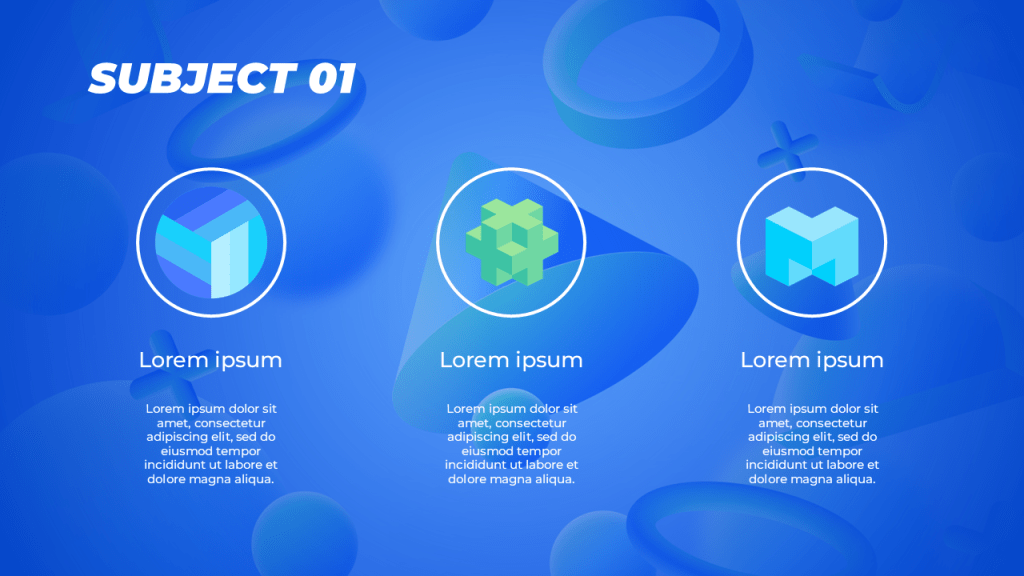 SUBJECT 01

Lorem ipsum

Lorem ipsum dolor sit amet, consectetur adipiscing elit, sed do eiusmod tempor incididunt ut labore et dolore magna aliqua.

Lorem ipsum

Lorem ipsum dolor sit amet, consectetur adipiscing elit, sed do eiusmod tempor incididunt ut labore et dolore magna aliqua.

Lorem ipsum

Lorem ipsum dolor sit amet, consectetur adipiscing elit, sed do eiusmod tempor incididunt ut labore et dolore magna aliqua.